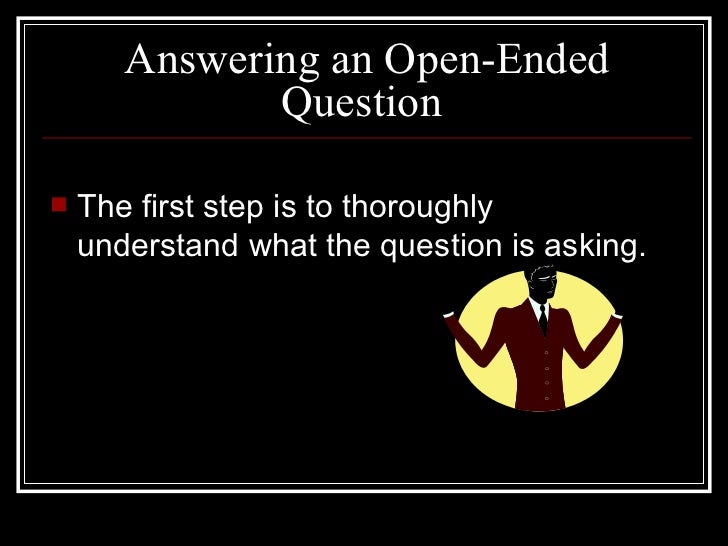 Answering an Open-Ended Question

The first step is to thoroughly understand what the question is asking.